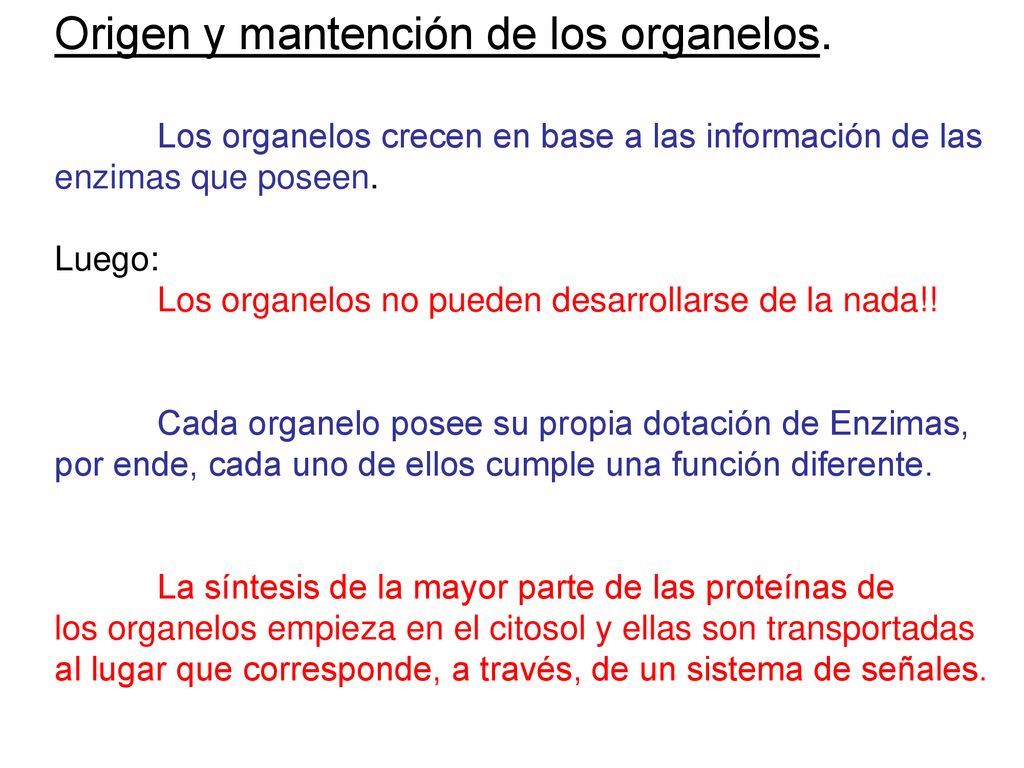 Origen y mantención de los organelos.

Los organelos crecen en base a las información de las enzimas que poseen.

Luego:

Los organelos no pueden desarrollarse de la nada!!

Cada organelo posee su propia dotación de Enzimas, por ende, cada uno de ellos cumple una función diferente.

La síntesis de la mayor parte de las proteínas de los organelos empieza en el citosol y ellas son transportadas al lugar que corresponde, a través, de un sistema de señales.